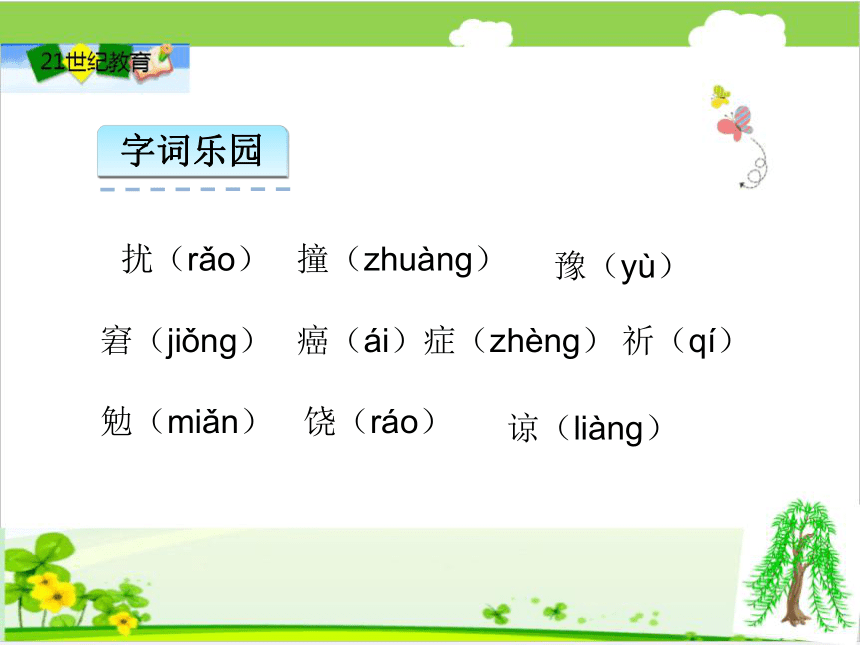 21世纪教育

字词乐园

扰（rǎo） 撞（zhuàng） 豫（yù）

窘（jiǒng） 癌（ái）症（zhèng） 祈（qí）

勉（miǎn） 饶（ráo） 谅（liàng）